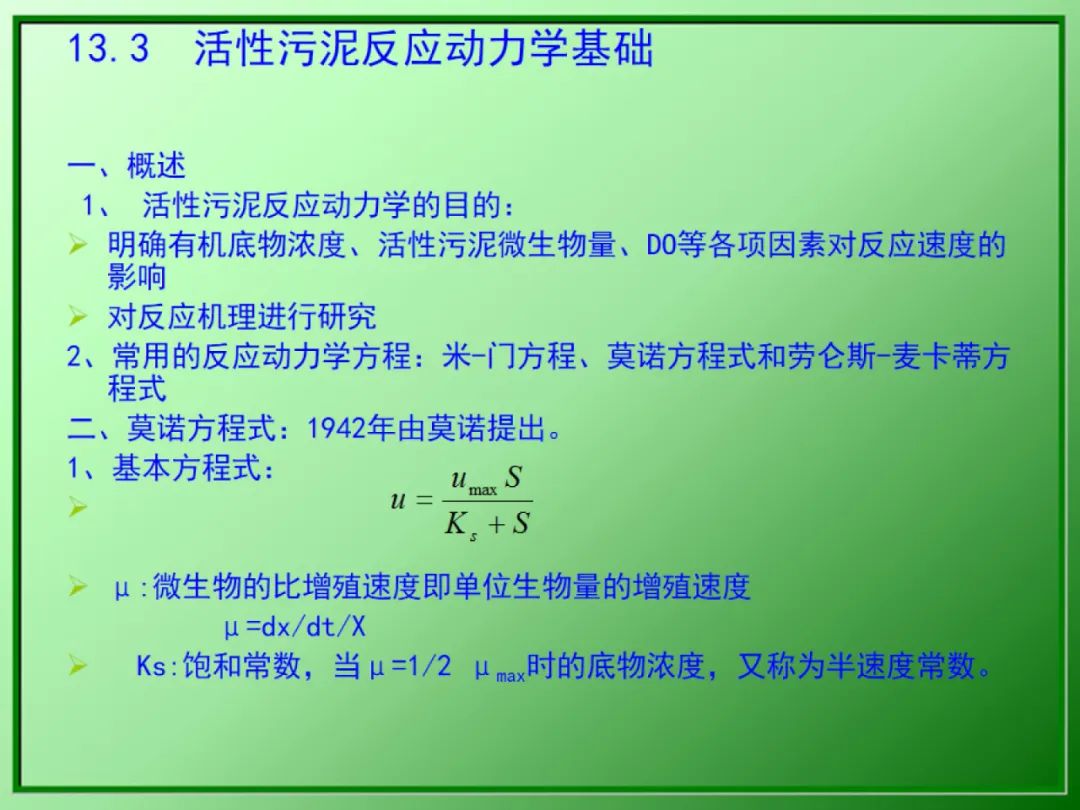 13.3　活性污泥反应动力学基础

一、概述

1、　活性污泥反应动力学的目的：

➢ 明确有机底物浓度、活性污泥微生物量、DO等各项因素对反应速度的影响

➢ 对反应机理进行研究

2、常用的反应动力学方程：米-门方程、莫诺方程式和劳仑斯-麦卡蒂方程式

二、莫诺方程式：1942年由莫诺提出。

1、基本方程式：

➢ $u = \frac{u_{\max} S}{K_s + S}$

➢ μ:微生物的比增殖速度即单位生物量的增殖速度

μ=dx/dt/X

➢ Ks:饱和常数，当μ=1/2 μ$_{max}$时的底物浓度，又称为半速度常数。